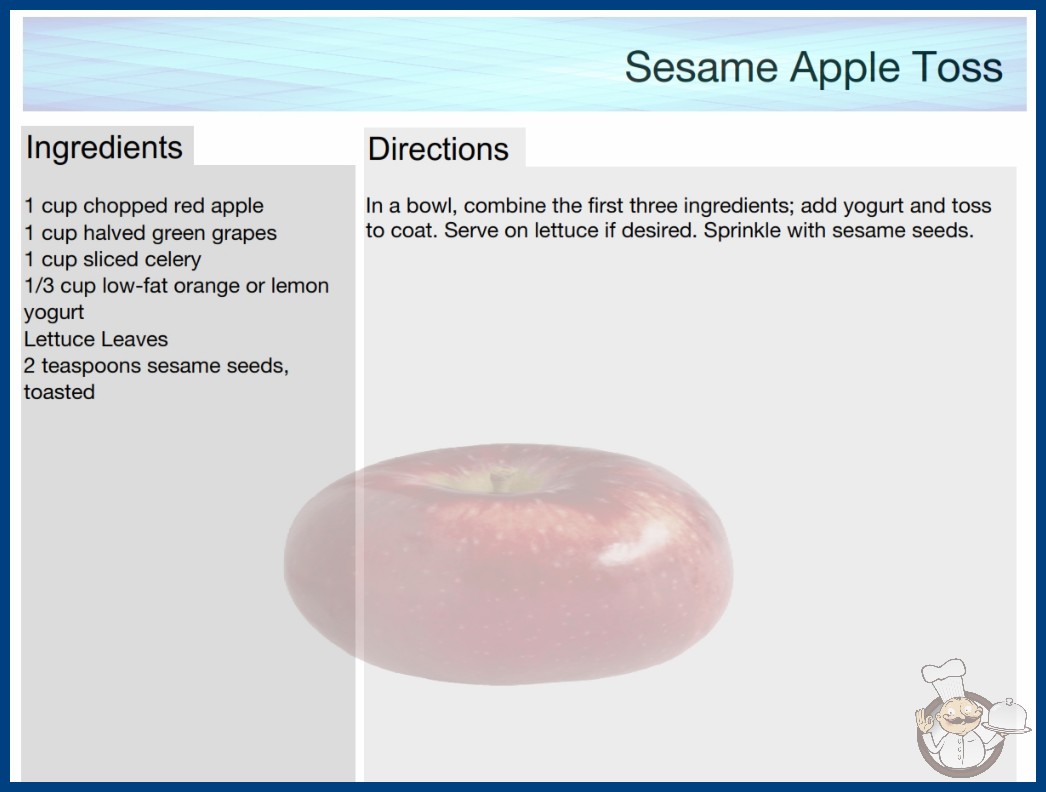 Sesame Apple Toss

Ingredients

1 cup chopped red apple
1 cup halved green grapes
1 cup sliced celery
1/3 cup low-fat orange or lemon yogurt
Lettuce Leaves
2 teaspoons sesame seeds, toasted

Directions

In a bowl, combine the first three ingredients; add yogurt and toss to coat. Serve on lettuce if desired. Sprinkle with sesame seeds.